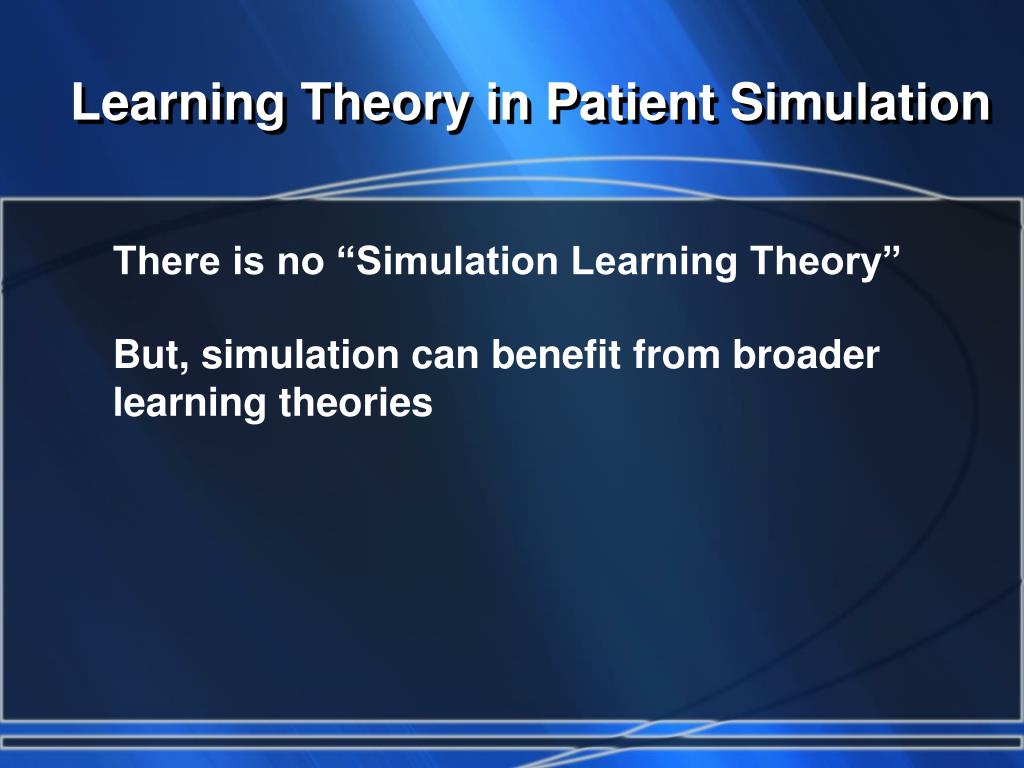 Learning Theory in Patient Simulation

There is no “Simulation Learning Theory”

But, simulation can benefit from broader learning theories